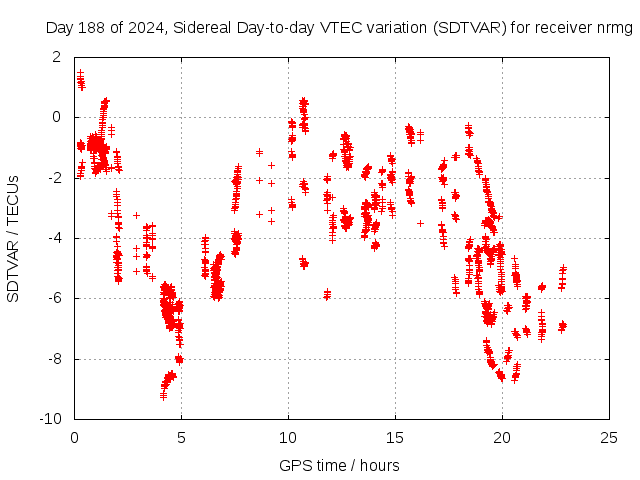 Day 188 of 2024, Sidereal Day-to-day VTEC variation (SDTVAR) for receiver nrmg

SDTVAR / TECUs

2
0
-2
-4
-6
-8
-10

0
5
10
15
20
25

GPS time / hours